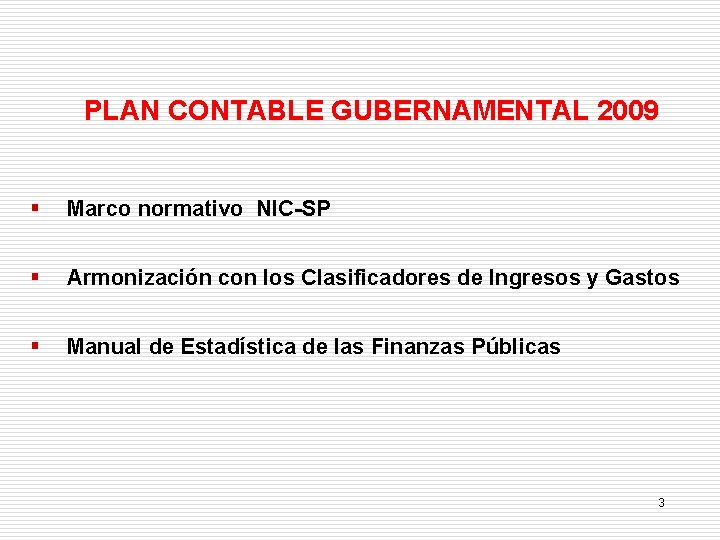 PLAN CONTABLE GUBERNAMENTAL 2009

▪ Marco normativo NIC-SP

▪ Armonización con los Clasificadores de Ingresos y Gastos

▪ Manual de Estadística de las Finanzas Públicas

3